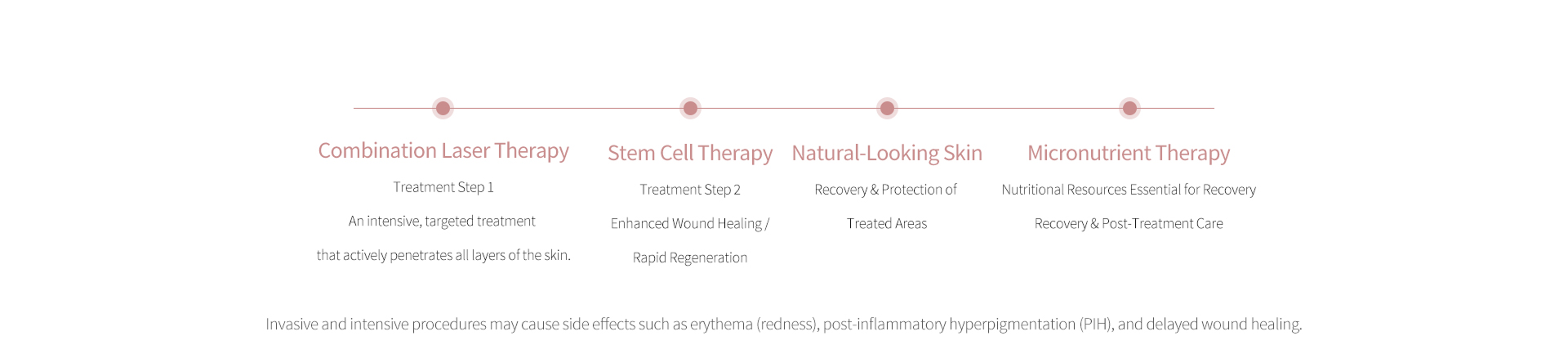 Combination Laser Therapy

Treatment Step 1

An intensive, targeted treatment

that actively penetrates all layers of the skin.

Stem Cell Therapy

Treatment Step 2

Enhanced Wound Healing /

Rapid Regeneration

Natural-Looking Skin

Recovery & Protection of

Treated Areas

Micronutrient Therapy

Nutritional Resources Essential for Recovery

Recovery & Post-Treatment Care

Invasive and intensive procedures may cause side effects such as erythema (redness), post-inflammatory hyperpigmentation (PIH), and delayed wound healing.